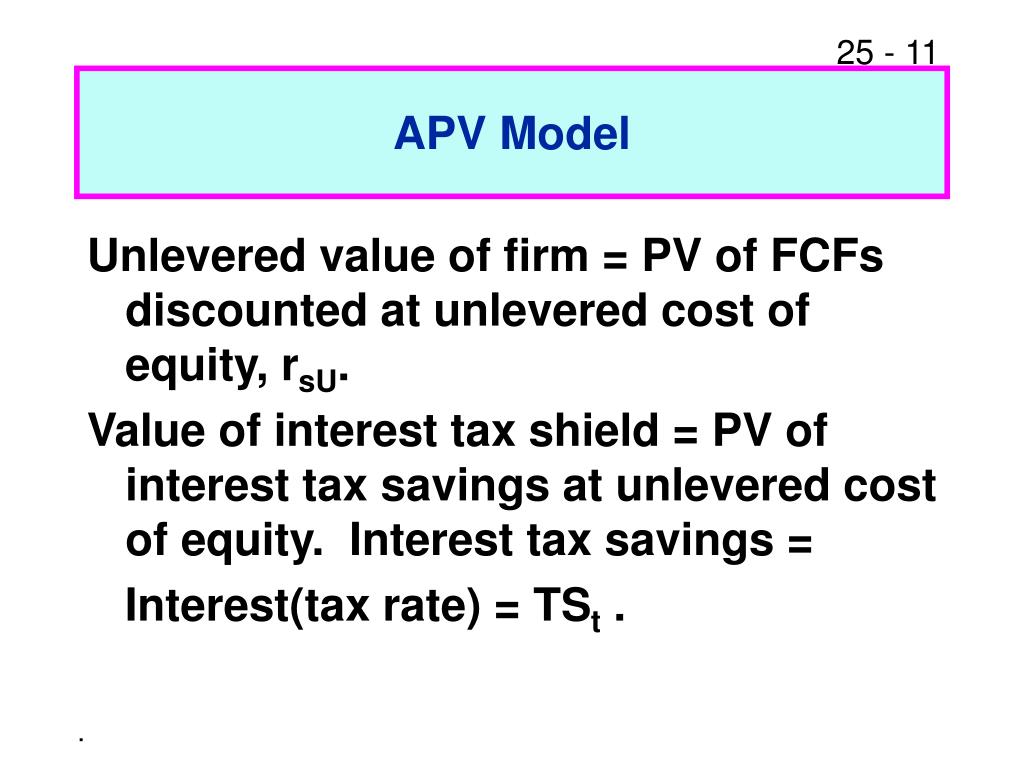 25 - 11

APV Model

Unlevered value of firm = PV of FCFs discounted at unlevered cost of equity, $r_{sU}$.

Value of interest tax shield = PV of interest tax savings at unlevered cost of equity. Interest tax savings = Interest(tax rate) = $TS_t$ .

.